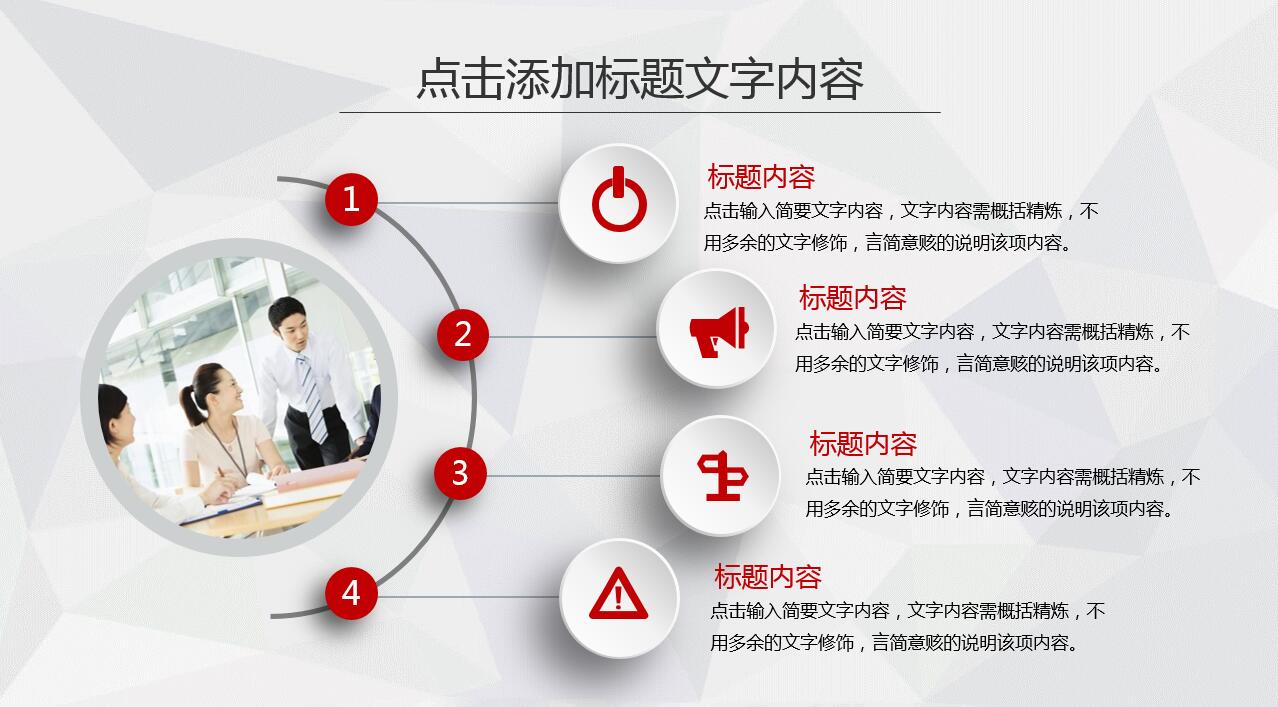 点击添加标题文字内容

1

标题内容

点击输入简要文字内容，文字内容需概括精炼，不用多余的文字修饰，言简意赅的说明该项内容。

2

标题内容

点击输入简要文字内容，文字内容需概括精炼，不用多余的文字修饰，言简意赅的说明该项内容。

3

标题内容

点击输入简要文字内容，文字内容需概括精炼，不用多余的文字修饰，言简意赅的说明该项内容。

4

标题内容

点击输入简要文字内容，文字内容需概括精炼，不用多余的文字修饰，言简意赅的说明该项内容。